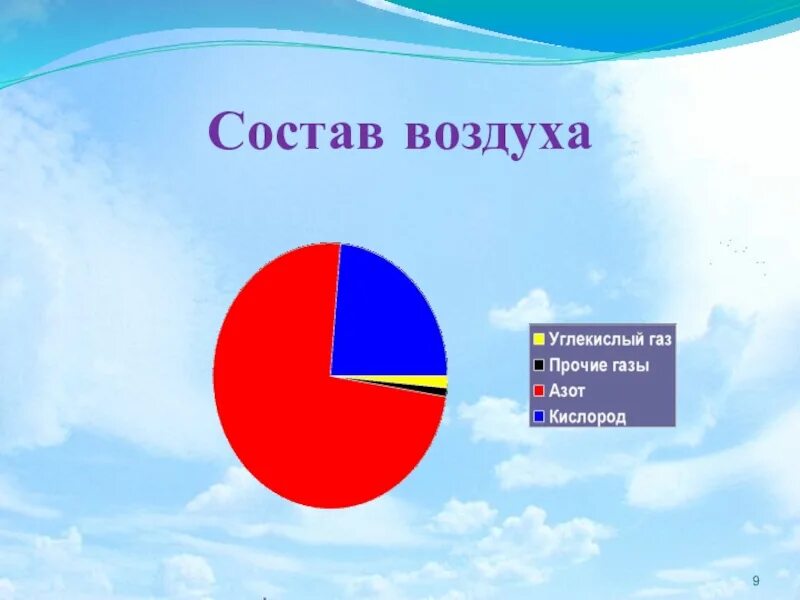 Состав воздуха

Углекислый газ
Прочие газы
Азот
Кислород

9